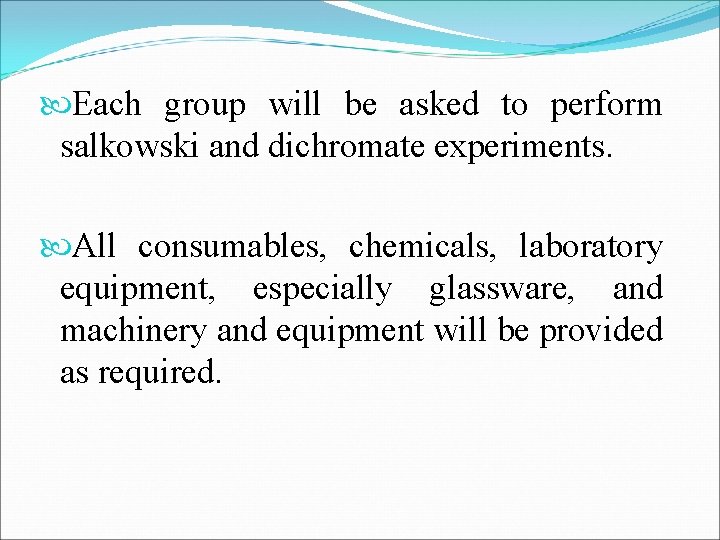 Each group will be asked to perform salkowski and dichromate experiments.

All consumables, chemicals, laboratory equipment, especially glassware, and machinery and equipment will be provided as required.